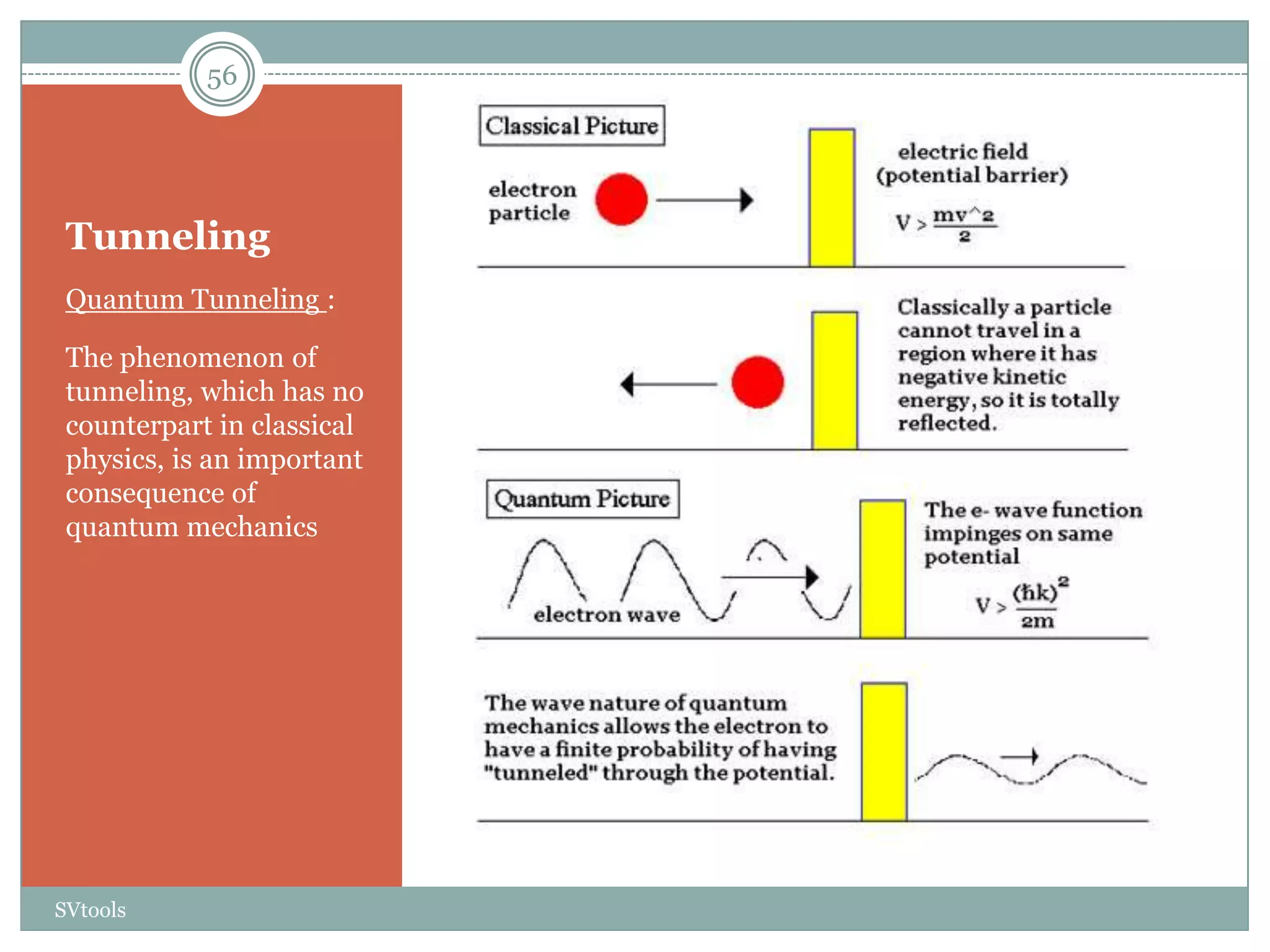 56

Tunneling

Quantum Tunneling :

The phenomenon of tunneling, which has no counterpart in classical physics, is an important consequence of quantum mechanics

Classical Picture

electron particle

electric field (potential barrier)

$V > \frac{mv^2}{2}$

Classically a particle cannot travel in a region where it has negative kinetic energy, so it is totally reflected.

Quantum Picture

electron wave

The e- wave function impinges on same potential

$V > \frac{(\hbar k)^2}{2m}$

The wave nature of quantum mechanics allows the electron to have a finite probability of having "tunneled" through the potential.

SVtools